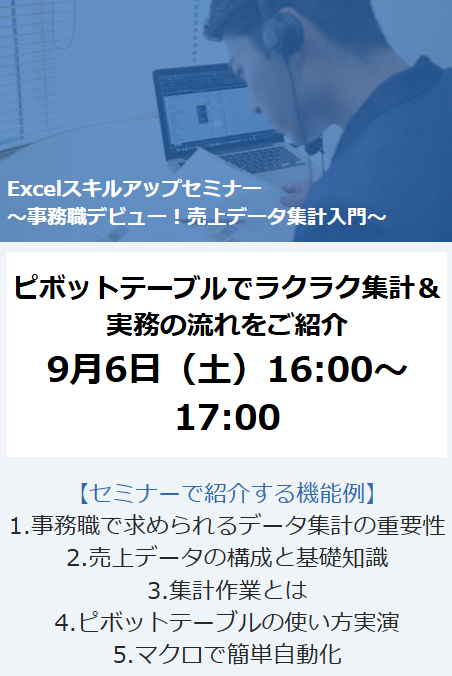 Excelスキルアップセミナー
～事務職デビュー！売上データ集計入門～

ピボットテーブルでラクラク集計＆実務の流れをご紹介
9月6日（土）16:00～17:00

【セミナーで紹介する機能例】
1.事務職で求められるデータ集計の重要性
2.売上データの構成と基礎知識
3.集計作業とは
4.ピボットテーブルの使い方実演
5.マクロで簡単自動化